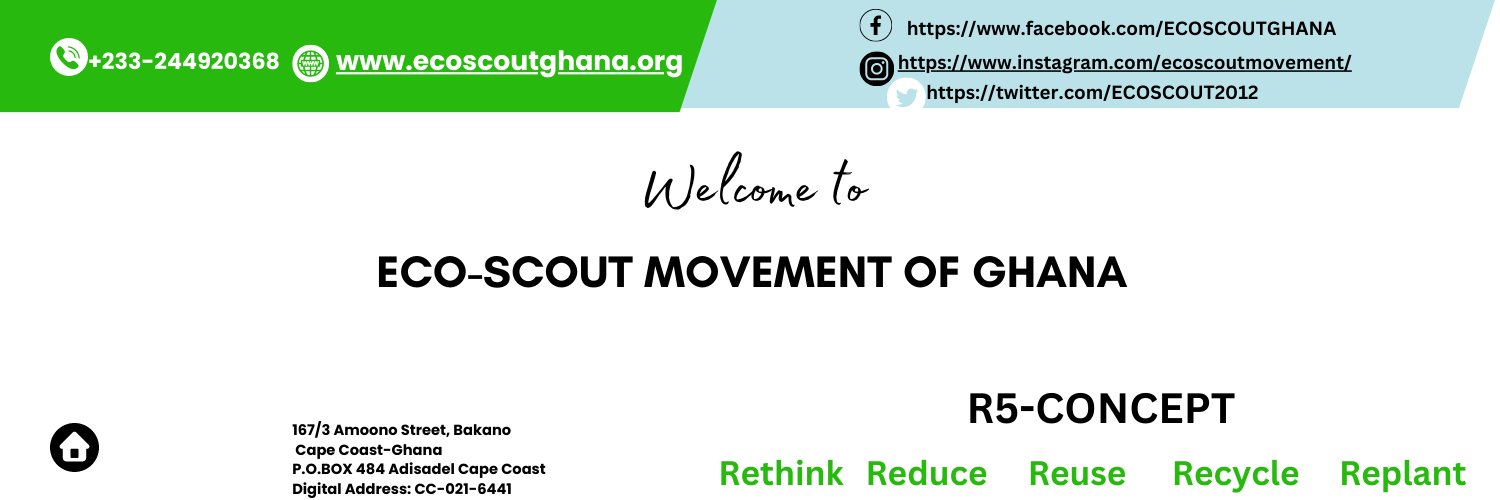 +233-244920368 www.ecoscoutghana.org

https://www.facebook.com/ECOSCOUTGHANA
https://www.instagram.com/ecoscoutmovement/
https://twitter.com/ECOSCOUT2012

Welcome to

ECO-SCOUT MOVEMENT OF GHANA

167/3 Amoono Street, Bakano
Cape Coast-Ghana
P.O.BOX 484 Adisadel Cape Coast
Digital Address: CC-021-6441

R5-CONCEPT

Rethink Reduce Reuse Recycle Replant